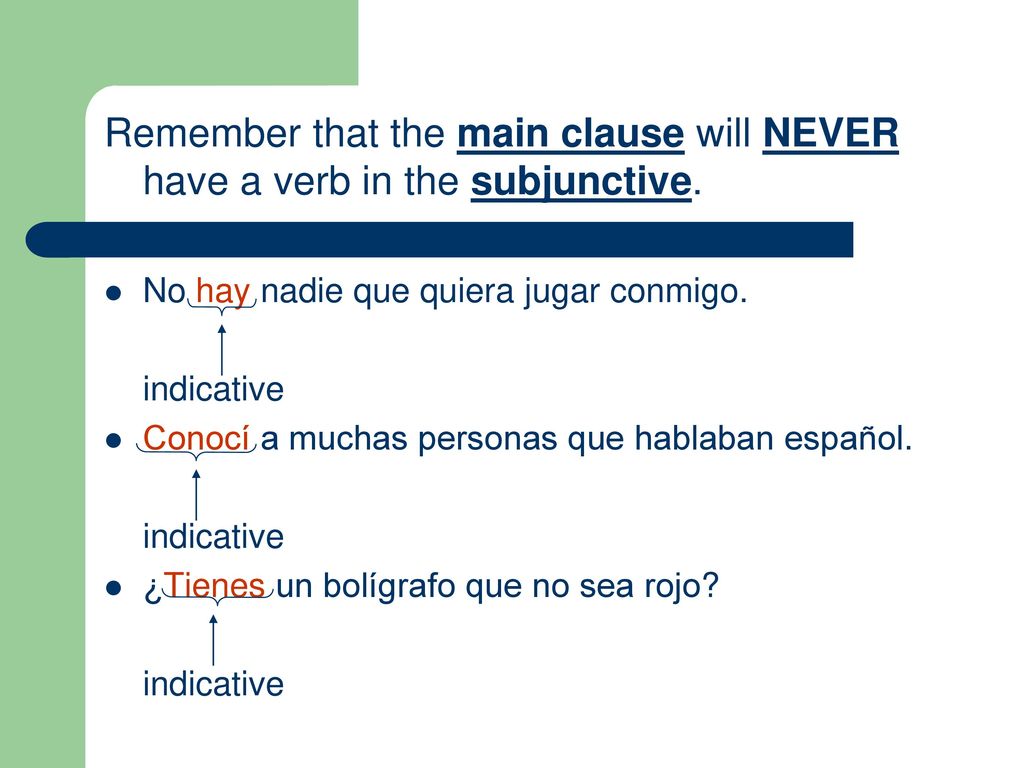 Remember that the main clause will NEVER have a verb in the subjunctive.

No hay nadie que quiera jugar conmigo.

indicative

Conocí a muchas personas que hablaban español.

indicative

¿Tienes un bolígrafo que no sea rojo?

indicative